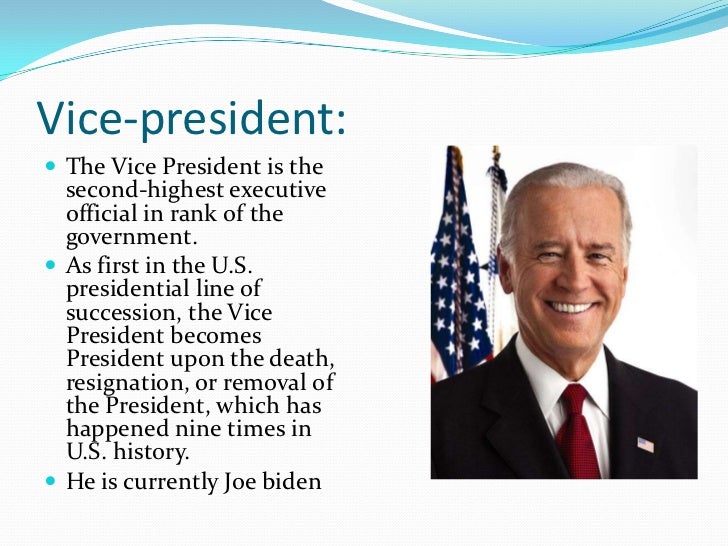 Vice-president:

- The Vice President is the second-highest executive official in rank of the government.
- As first in the U.S. presidential line of succession, the Vice President becomes President upon the death, resignation, or removal of the President, which has happened nine times in U.S. history.
- He is currently Joe biden